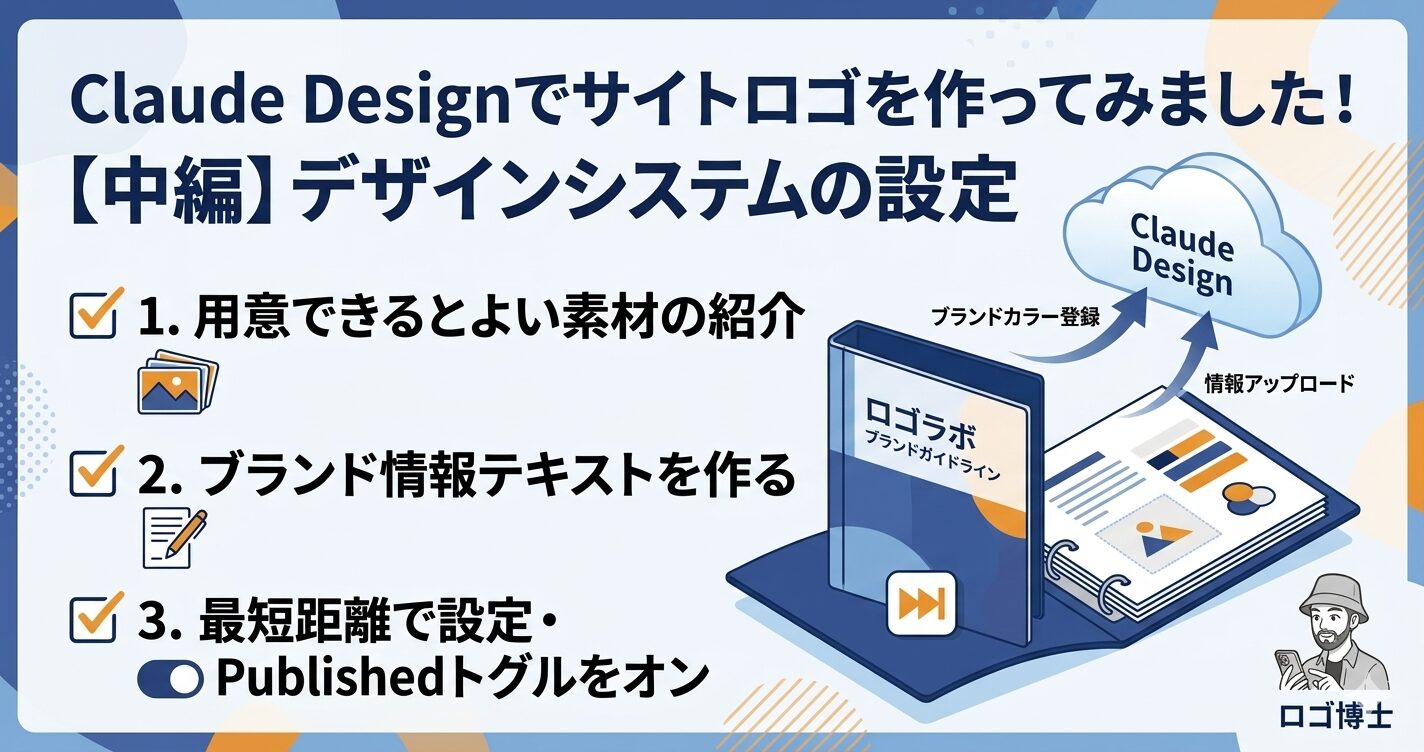 Claude Designでサイトロゴを作ってみました！
【中編】デザインシステムの設定

1. 用意できるとよい素材の紹介

2. ブランド情報テキストを作る

3. 最短距離で設定・Publishedトグルをオン

Claude Design

ブランドカラー登録

情報アップロード

ロゴラボ
ブランドガイドライン

ロゴ博士